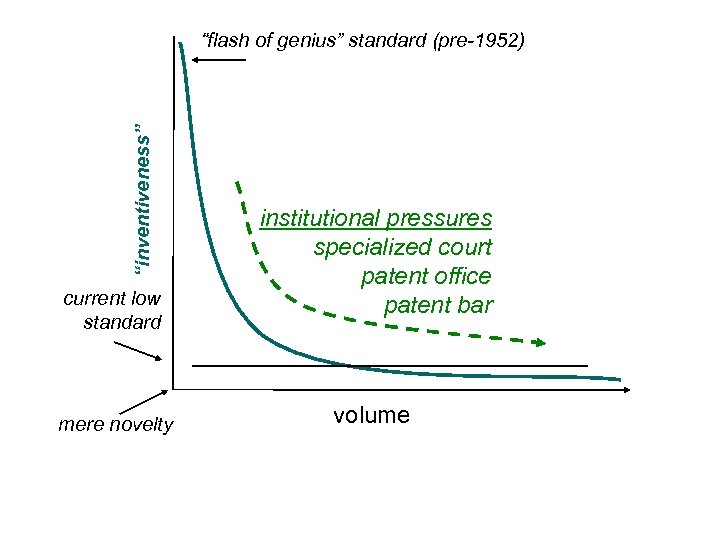 "flash of genius" standard (pre-1952)

"inventiveness"

institutional pressures
specialized court
patent office
patent bar

current low standard

mere novelty

volume